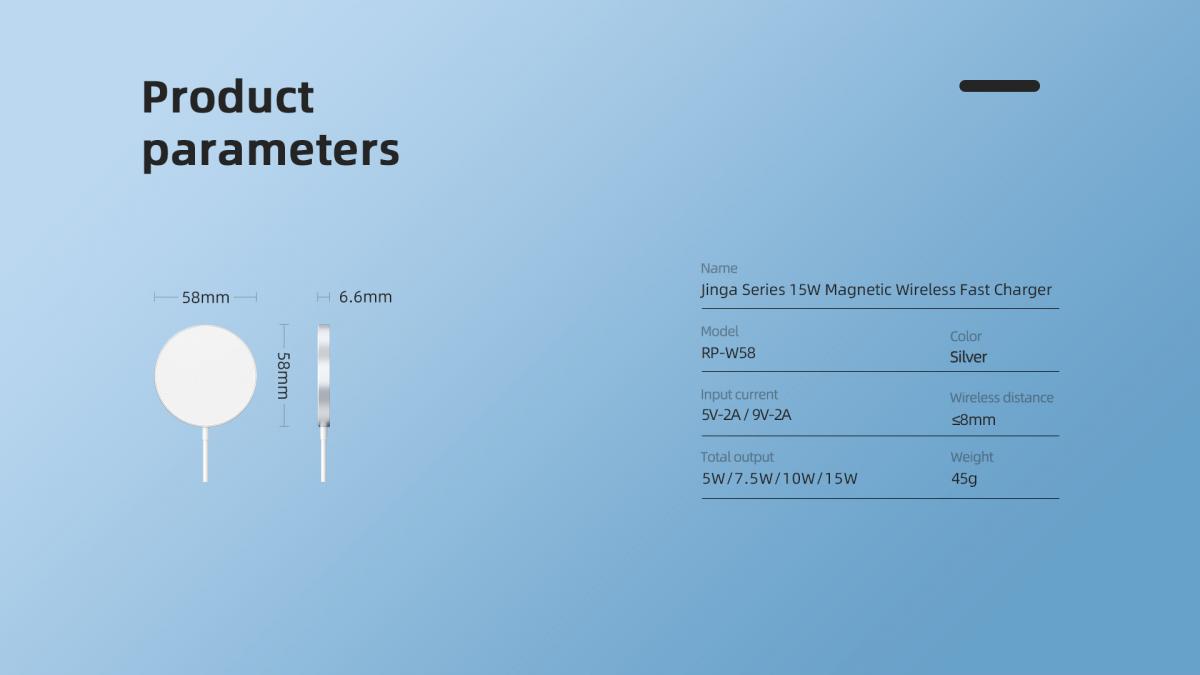 Product parameters

58mm

6.6mm

58mm

Name
Jinga Series 15W Magnetic Wireless Fast Charger

Model
RP-W58

Color
Silver

Input current
5V-2A / 9V-2A

Wireless distance
≤8mm

Total output
5W/7.5W/10W/15W

Weight
45g